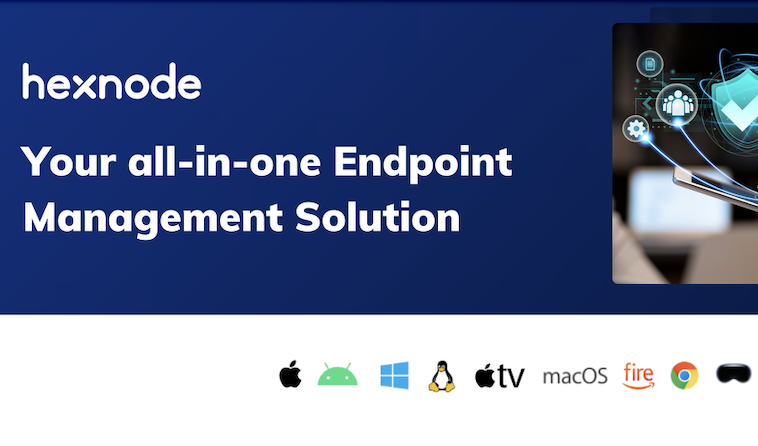 hexnode

Your all-in-one Endpoint Management Solution

tv macOS fire